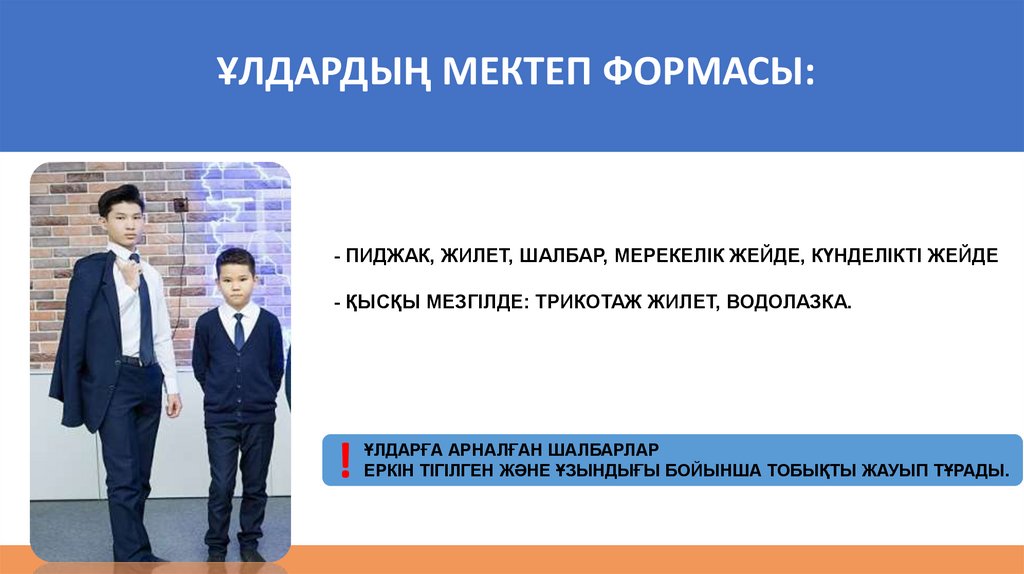 ҰЛДАРДЫҢ МЕКТЕП ФОРМАСЫ:

- ПИДЖАК, ЖИЛЕТ, ШАЛБАР, МЕРЕКЕЛІК ЖЕЙДЕ, КҮНДЕЛІКТІ ЖЕЙДЕ

- ҚЫСҚЫ МЕЗГІЛДЕ: ТРИКОТАЖ ЖИЛЕТ, ВОДОЛАЗКА.

! ҰЛДАРҒА АРНАЛҒАН ШАЛБАРЛАР ЕРКІН ТІГІЛГЕН ЖӘНЕ ҰЗЫНДЫҒЫ БОЙЫНША ТОБЫҚТЫ ЖАУЫП ТҰРАДЫ.